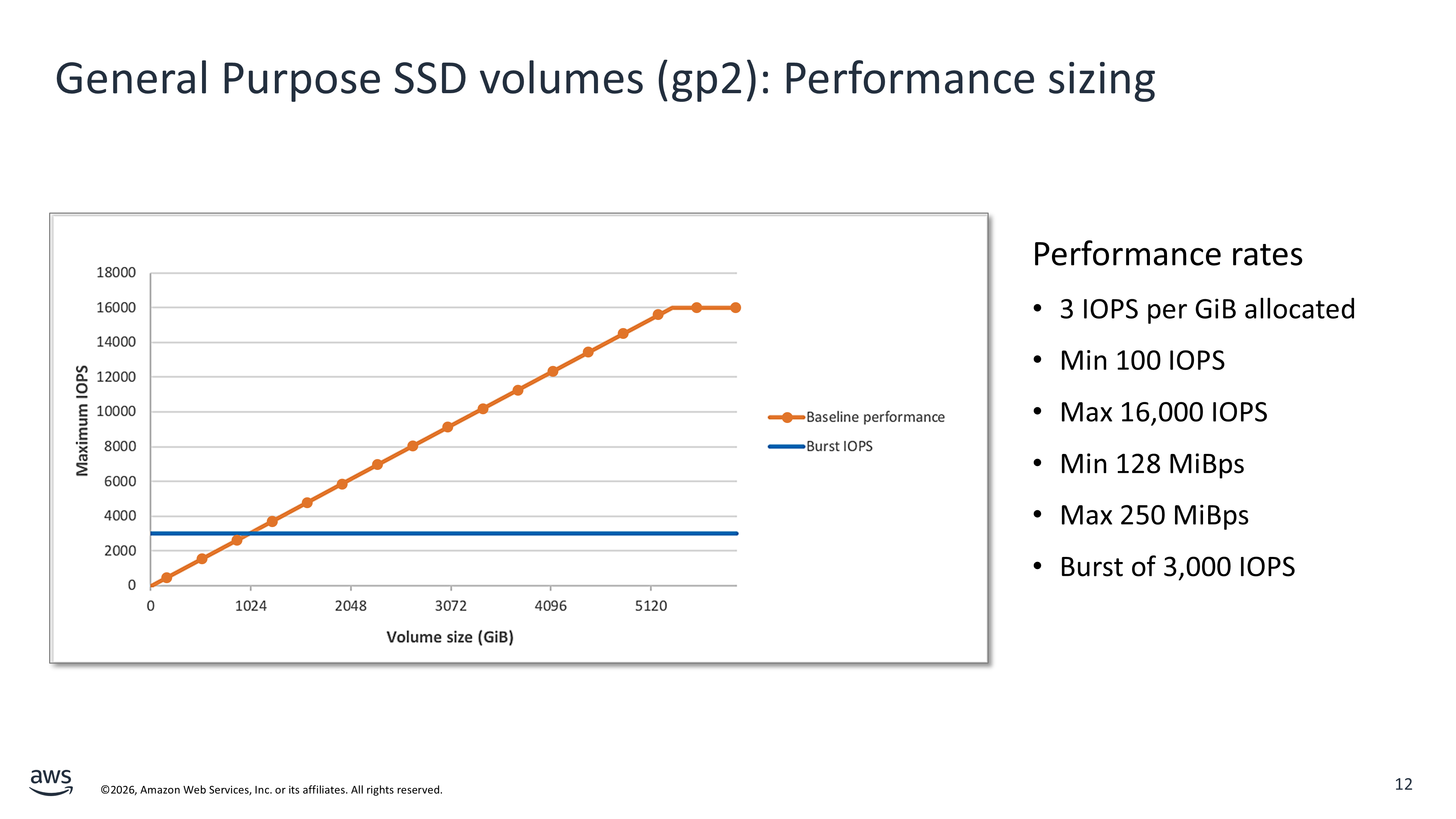 General Purpose SSD volumes (gp2): Performance sizing

18000
16000
14000
12000
10000
8000
6000
4000
2000
0

Maximum IOPS

0
1024
2048
3072
4096
5120

Volume size (GiB)

Baseline performance
Burst IOPS

Performance rates

• 3 IOPS per GiB allocated
• Min 100 IOPS
• Max 16,000 IOPS
• Min 128 MiBps
• Max 250 MiBps
• Burst of 3,000 IOPS

aws

©2026, Amazon Web Services, Inc. or its affiliates. All rights reserved.

12